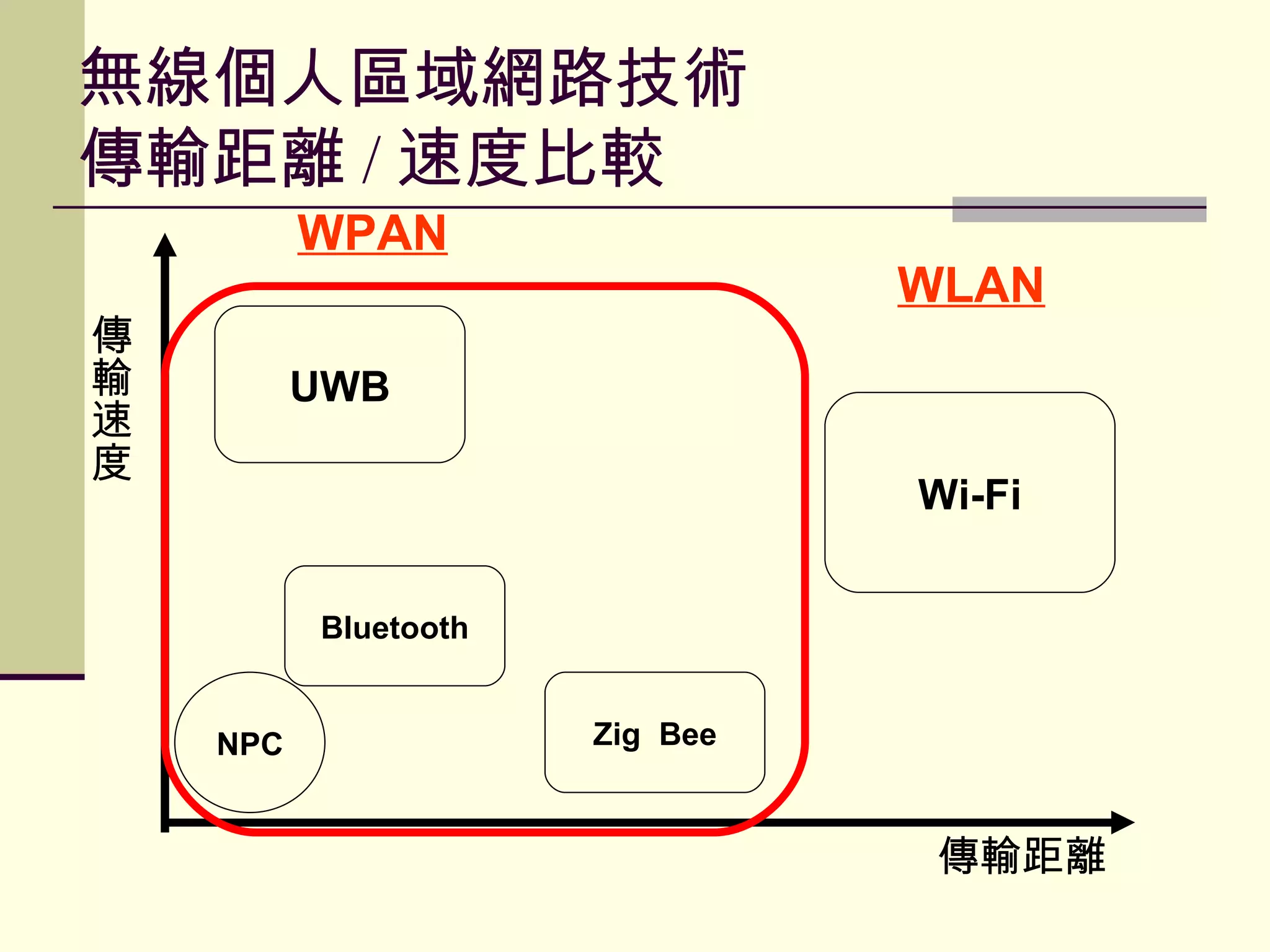 無線個人區域網路技術
傳輸距離 / 速度比較

WPAN

WLAN

傳輸速度

UWB

Wi-Fi

Bluetooth

NPC

Zig Bee

傳輸距離